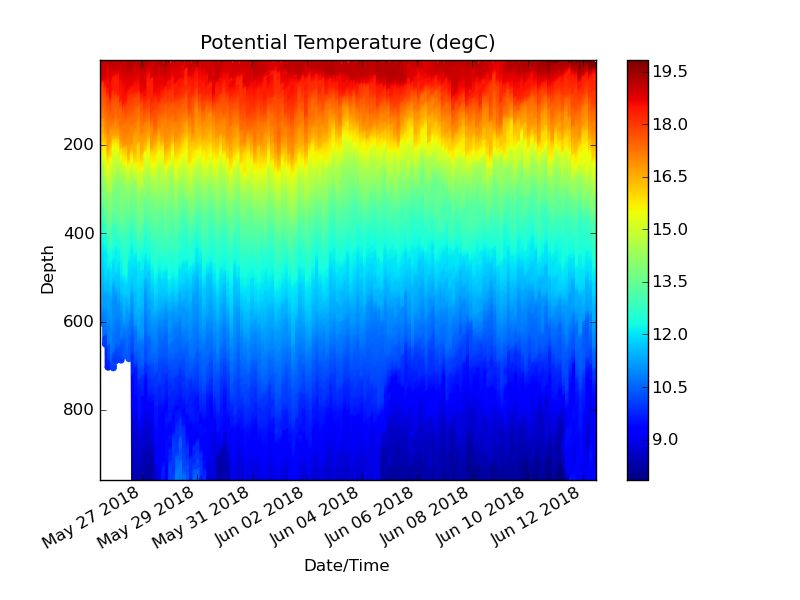 Potential Temperature (degC)

Depth

200
400
600
800

May 27 2018
May 29 2018
May 31 2018
Jun 02 2018
Jun 04 2018
Jun 06 2018
Jun 08 2018
Jun 10 2018
Jun 12 2018

Date/Time

19.5
18.0
16.5
15.0
13.5
12.0
10.5
9.0